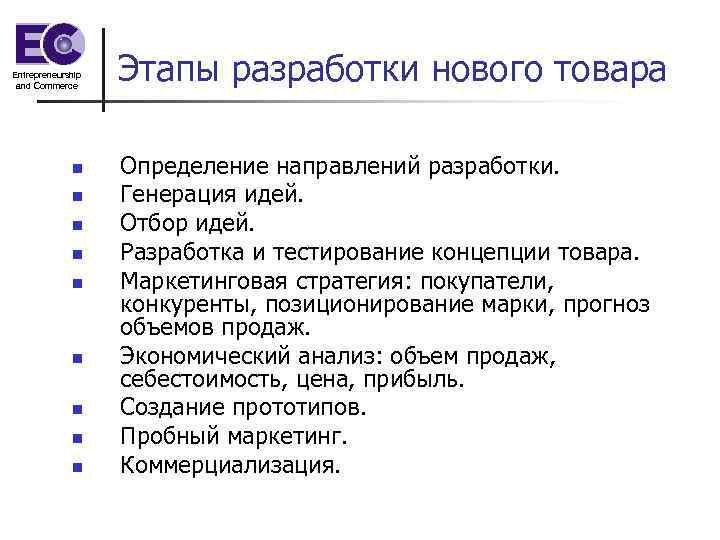 EC
Entrepreneurship and Commerce

Этапы разработки нового товара

- Определение направлений разработки.
- Генерация идей.
- Отбор идей.
- Разработка и тестирование концепции товара.
- Маркетинговая стратегия: покупатели, конкуренты, позиционирование марки, прогноз объемов продаж.
- Экономический анализ: объем продаж, себестоимость, цена, прибыль.
- Создание прототипов.
- Пробный маркетинг.
- Коммерциализация.